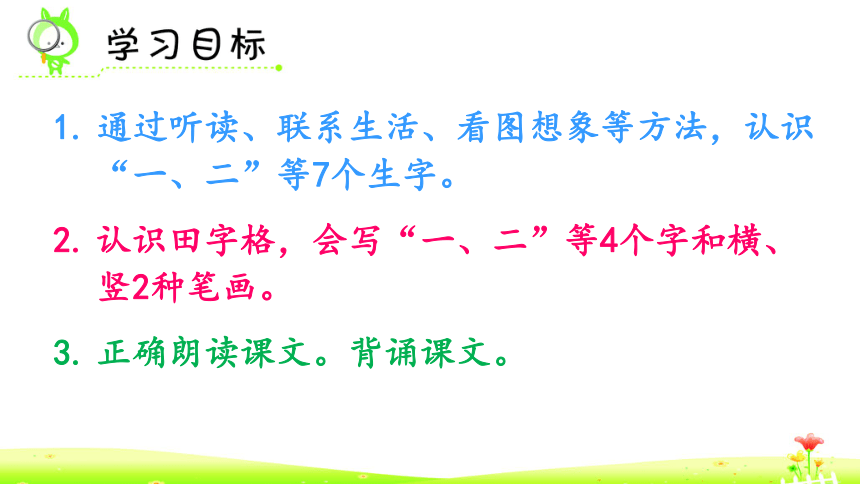 学习目标

1. 通过听读、联系生活、看图想象等方法，认识“一、二”等7个生字。

2. 认识田字格，会写“一、二”等4个字和横、竖2种笔画。

3. 正确朗读课文。背诵课文。